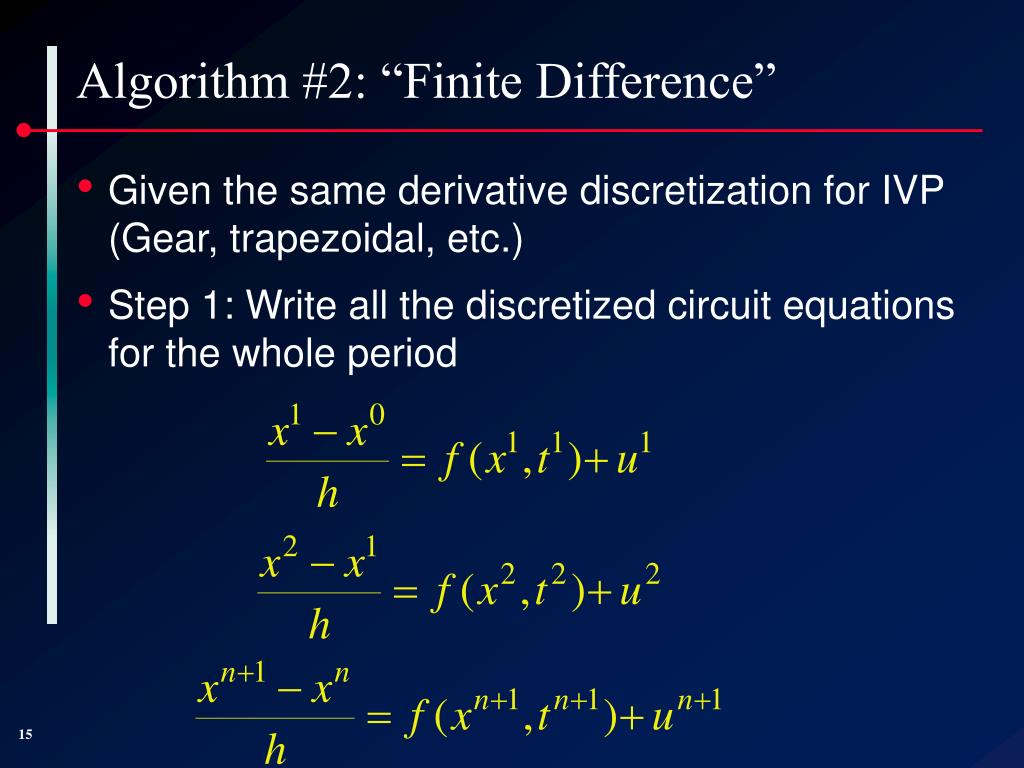 Algorithm #2: “Finite Difference”

• Given the same derivative discretization for IVP (Gear, trapezoidal, etc.)

• Step 1: Write all the discretized circuit equations for the whole period

$\frac{x^1 - x^0}{h} = f(x^1, t^1) + u^1$

$\frac{x^2 - x^1}{h} = f(x^2, t^2) + u^2$

$\frac{x^{n+1} - x^n}{h} = f(x^{n+1}, t^{n+1}) + u^{n+1}$

15